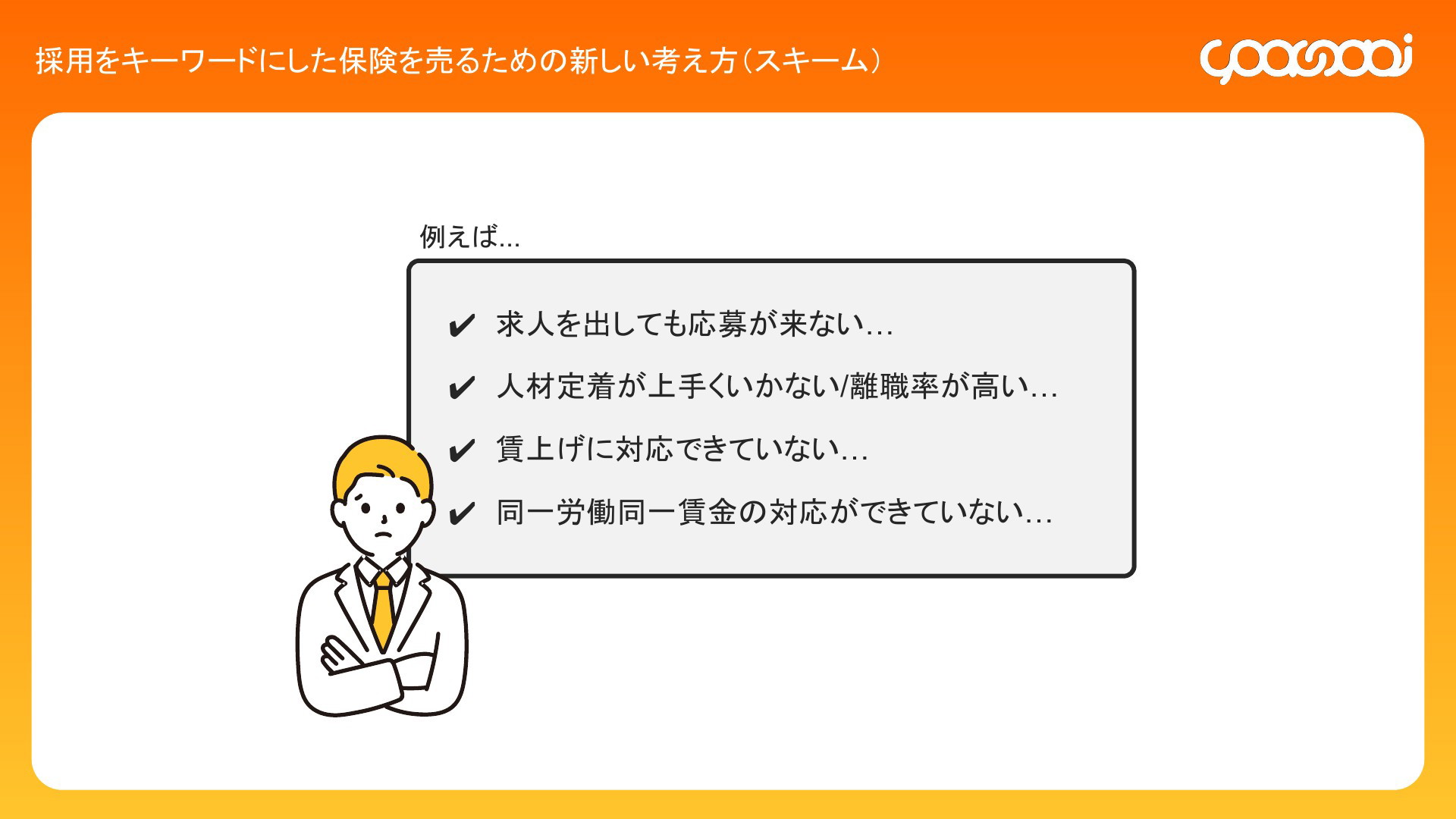 採用をキーワードにした保険を売るための新しい考え方（スキーム）

yoasobi

例えば…

✔ 求人を出しても応募が来ない…

✔ 人材定着が上手くいかない/離職率が高い…

✔ 賃上げに対応できていない…

✔ 同一労働同一賃金の対応ができていない…